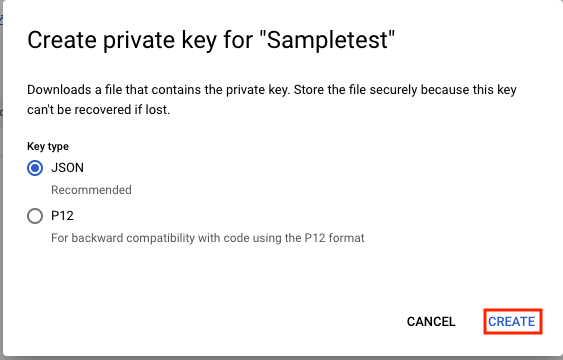 Create private key for "Sampletest"

Downloads a file that contains the private key. Store the file securely because this key can't be recovered if lost.

Key type

JSON

Recommended

P12

For backward compatibility with code using the P12 format

CANCEL CREATE